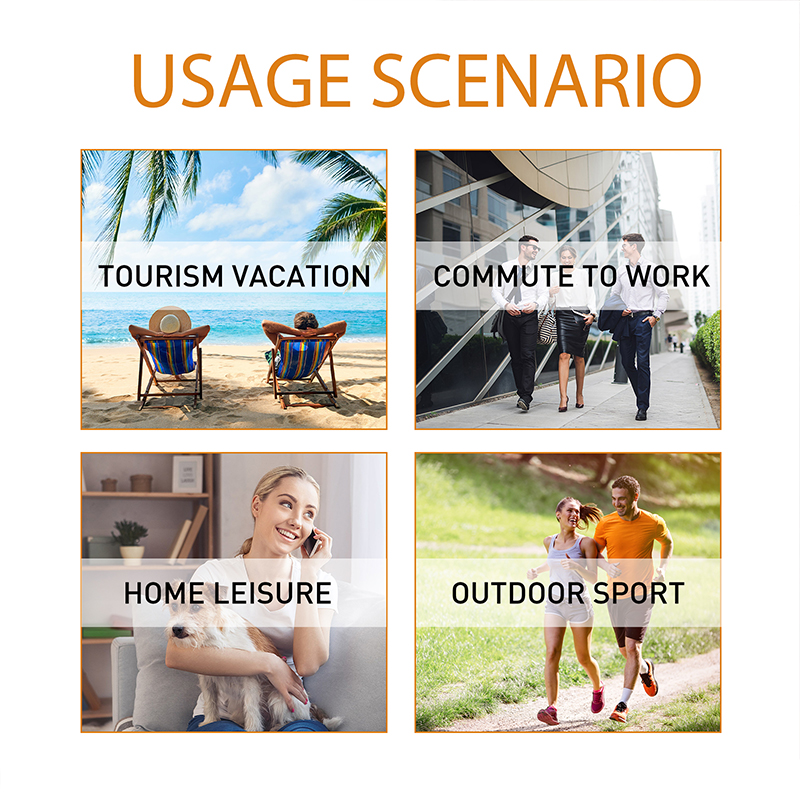 USAGE SCENARIO

TOURISM VACATION

COMMUTE TO WORK

HOME LEISURE

OUTDOOR SPORT